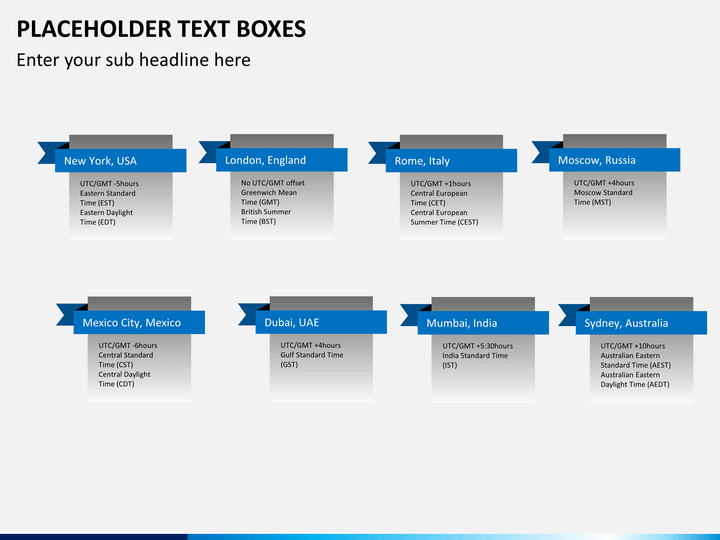 PLACEHOLDER TEXT BOXES

Enter your sub headline here

New York, USA

UTC/GMT -5hours Eastern Standard Time (EST) Eastern Daylight Time (EDT)

London, England

No UTC/GMT offset Greenwich Mean Time (GMT) British Summer Time (BST)

Rome, Italy

UTC/GMT +1hours Central European Time (CET) Central European Summer Time (CEST)

Moscow, Russia

UTC/GMT +4hours Moscow Standard Time (MST)

Mexico City, Mexico

UTC/GMT -6hours Central Standard Time (CST) Central Daylight Time (CDT)

Dubai, UAE

UTC/GMT +4hours Gulf Standard Time (GST)

Mumbai, India

UTC/GMT +5:30hours India Standard Time (IST)

Sydney, Australia

UTC/GMT +10hours Australian Eastern Standard Time (AEST) Australian Eastern Daylight Time (AEDT)